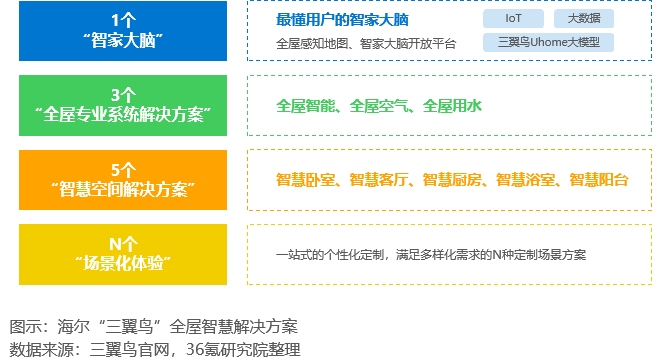 1个
“智家大脑”

最懂用户的智家大脑
全屋感知地图、智家大脑开放平台
IoT
大数据
三翼鸟Uhome大模型

3个
“全屋专业系统解决方案”

全屋智能、全屋空气、全屋用水

5个
“智慧空间解决方案”

智慧卧室、智慧客厅、智慧厨房、智慧浴室、智慧阳台

N个
“场景化体验”

一站式的个性化定制，满足多样化需求的N种定制场景方案

图示：海尔“三翼鸟”全屋智慧解决方案
数据来源：三翼鸟官网，36氪研究院整理